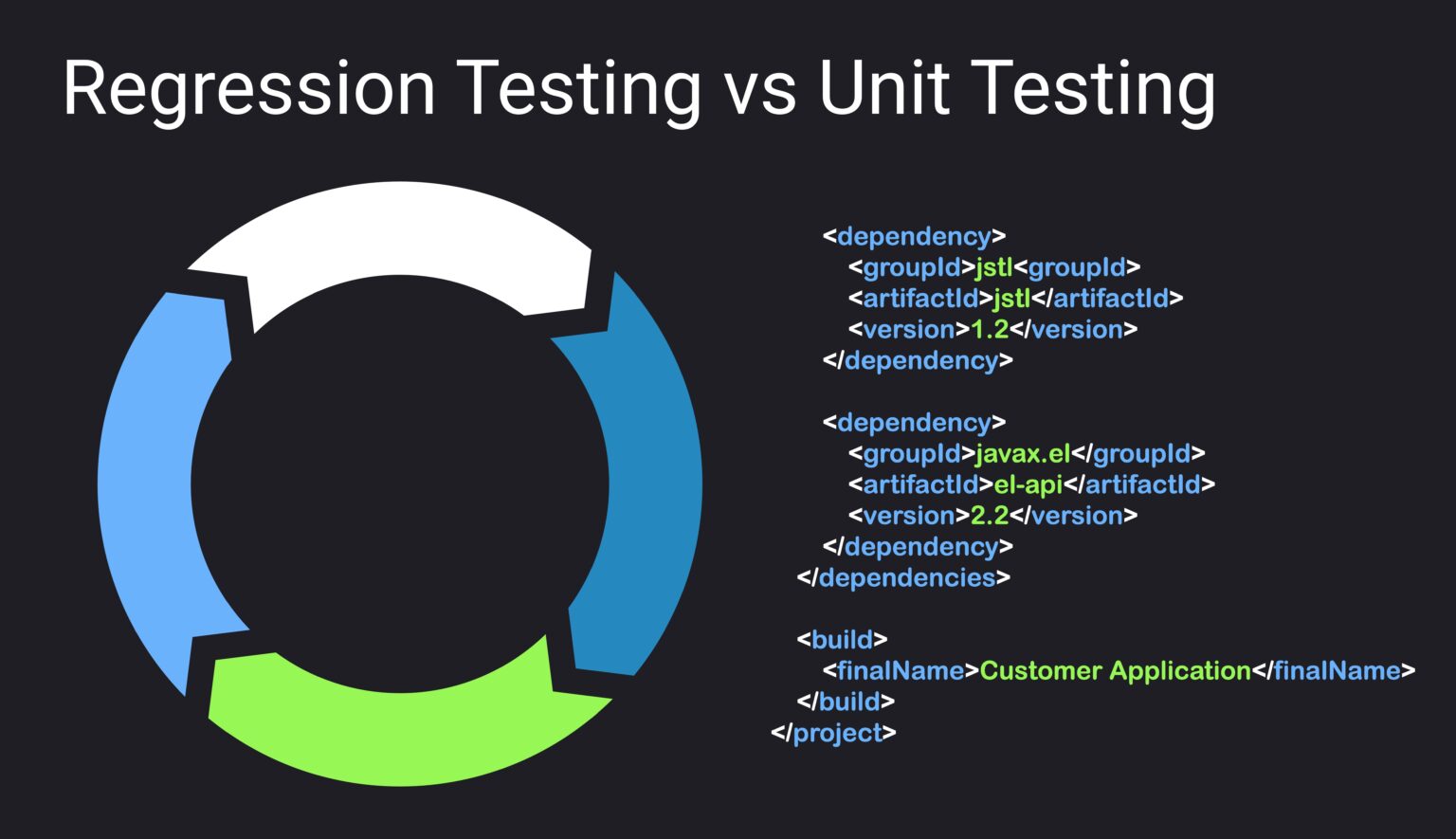 Regression Testing vs Unit Testing

<dependency>
<groupId>jstl<groupId>
<artifactId>jstl</artifactId>
<version>1.2</version>
</dependency>

<dependency>
<groupId>javax.el</groupId>
<artifactId>el-api</artifactId>
<version>2.2</version>
</dependency>
</dependencies>

<build>
<finalName>Customer Application</finalName>
</build>
</project>